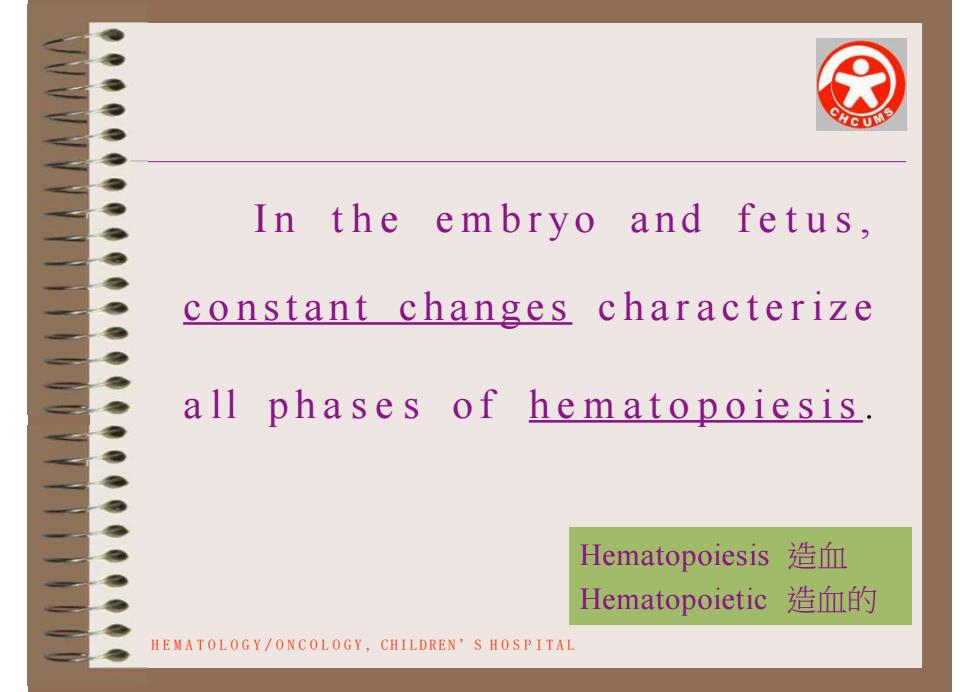 CHCUMS

In the embryo and fetus, constant changes characterize all phases of hematopoiesis.

Hematopoiesis 造血
Hematopoietic 造血的

HEMATOLOGY/ONCOLOGY, CHILDREN'S HOSPITAL